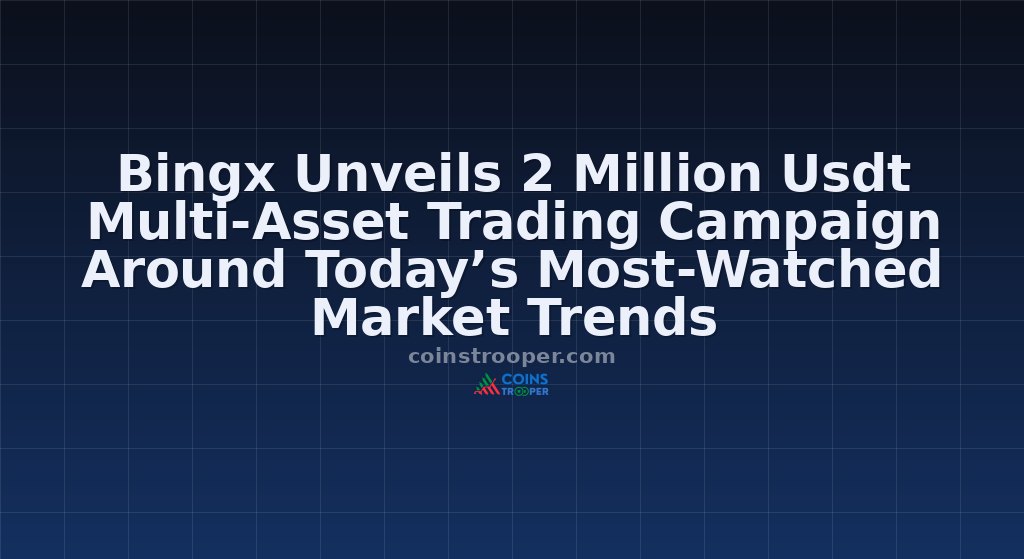 Bingx Unveils 2 Million Usdt Multi-Asset Trading Campaign Around Today’s Most-Watched Market Trends

coinstrooper.com

COINS TROOPER